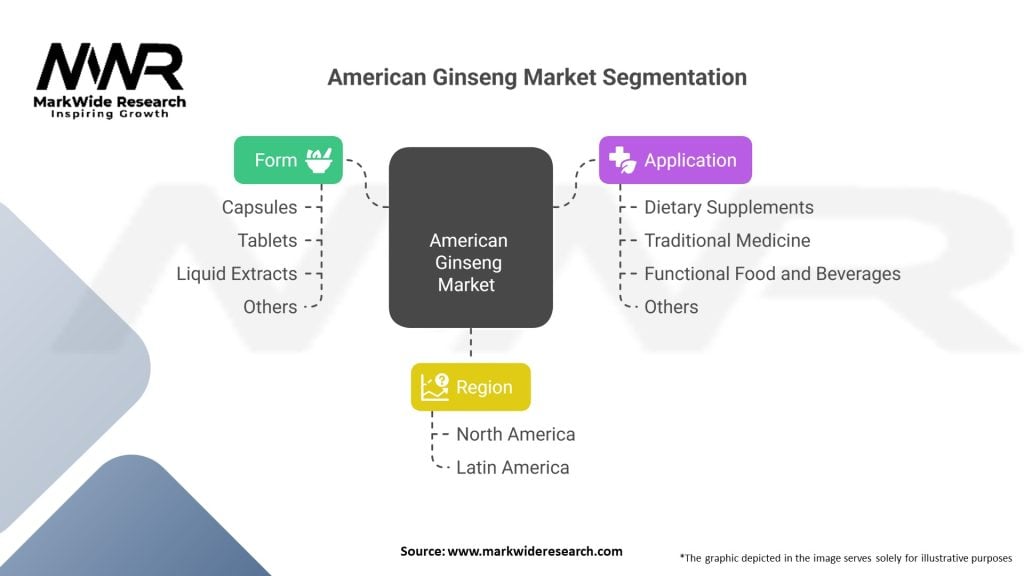 MWR
MarkWide Research
Inspiring Growth

American Ginseng Market Segmentation

Form
Capsules
Tablets
Liquid Extracts
Others

American Ginseng Market

Application
Dietary Supplements
Traditional Medicine
Functional Food and Beverages
Others

Region
North America
Latin America

Source: www.markwideresearch.com

*The graphic depicted in the image serves solely for illustrative purposes